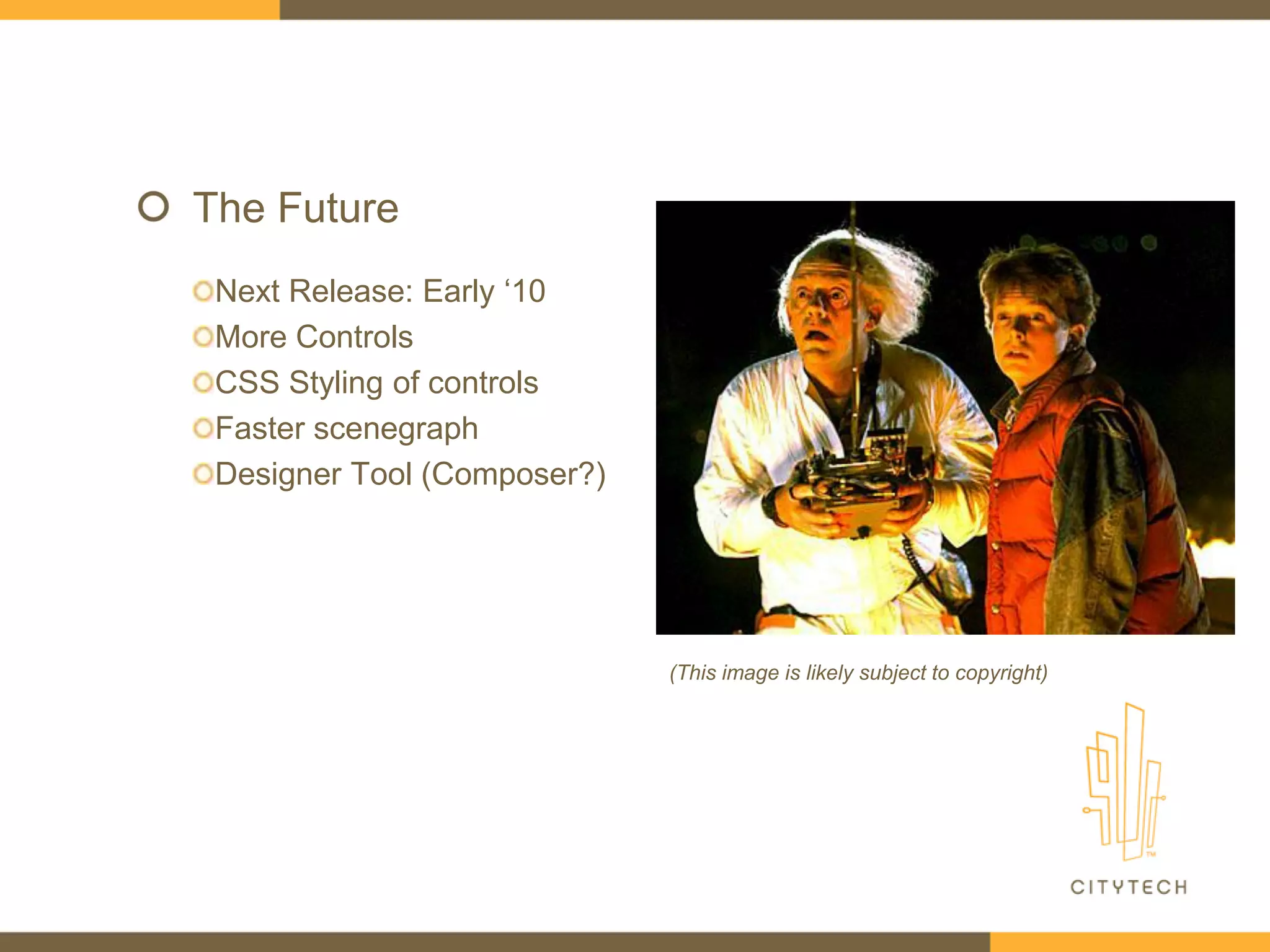 The Future

Next Release: Early ‘10
More Controls
CSS Styling of controls
Faster scenegraph
Designer Tool (Composer?)

(This image is likely subject to copyright)

TM
CITYTECH